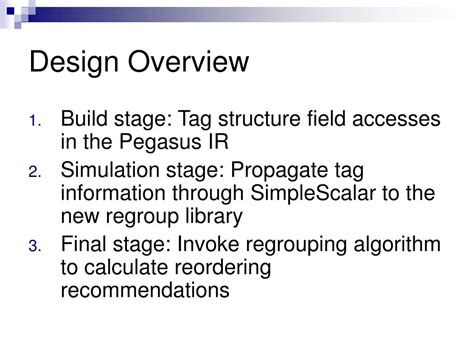 Design Overview

1. Build stage: Tag structure field accesses in the Pegasus IR
2. Simulation stage: Propagate tag information through SimpleScalar to the new regroup library
3. Final stage: Invoke regrouping algorithm to calculate reordering recommendations